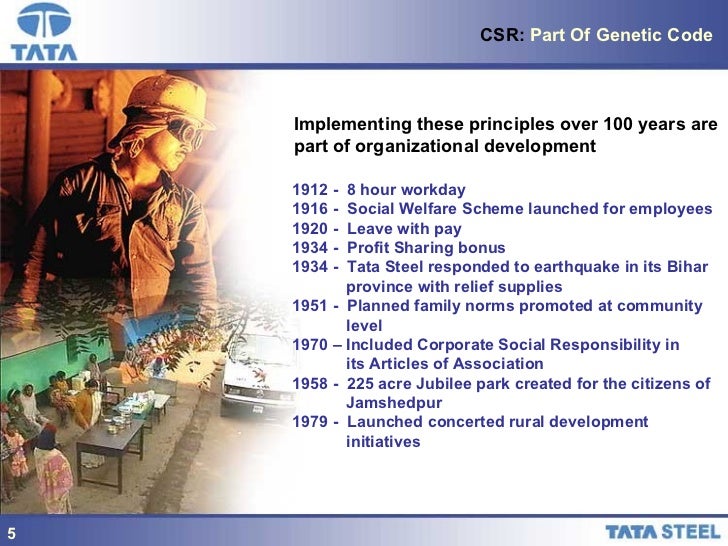 TATA

CSR: Part Of Genetic Code

Implementing these principles over 100 years are part of organizational development

1912 - 8 hour workday
1916 - Social Welfare Scheme launched for employees
1920 - Leave with pay
1934 - Profit Sharing bonus
1934 - Tata Steel responded to earthquake in its Bihar province with relief supplies
1951 - Planned family norms promoted at community level
1970 – Included Corporate Social Responsibility in its Articles of Association
1958 - 225 acre Jubilee park created for the citizens of Jamshedpur
1979 - Launched concerted rural development initiatives

5

TATA STEEL